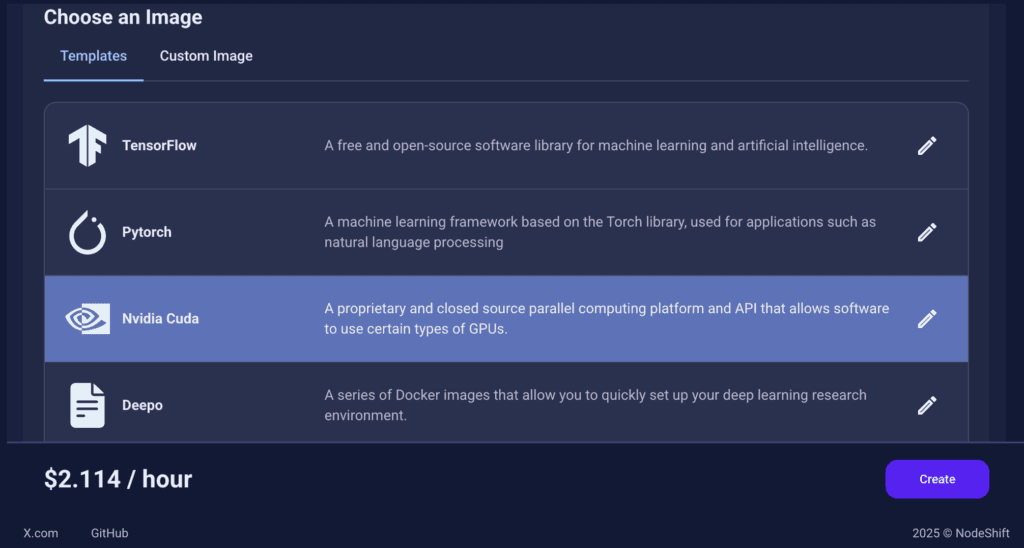 Choose an Image

Templates Custom Image

TensorFlow
A free and open-source software library for machine learning and artificial intelligence.

Pytorch
A machine learning framework based on the Torch library, used for applications such as natural language processing

Nvidia Cuda
A proprietary and closed source parallel computing platform and API that allows software to use certain types of GPUs.

Deepo
A series of Docker images that allow you to quickly set up your deep learning research environment.

$2.114 / hour

Create

X.com GitHub

2025 © NodeShift